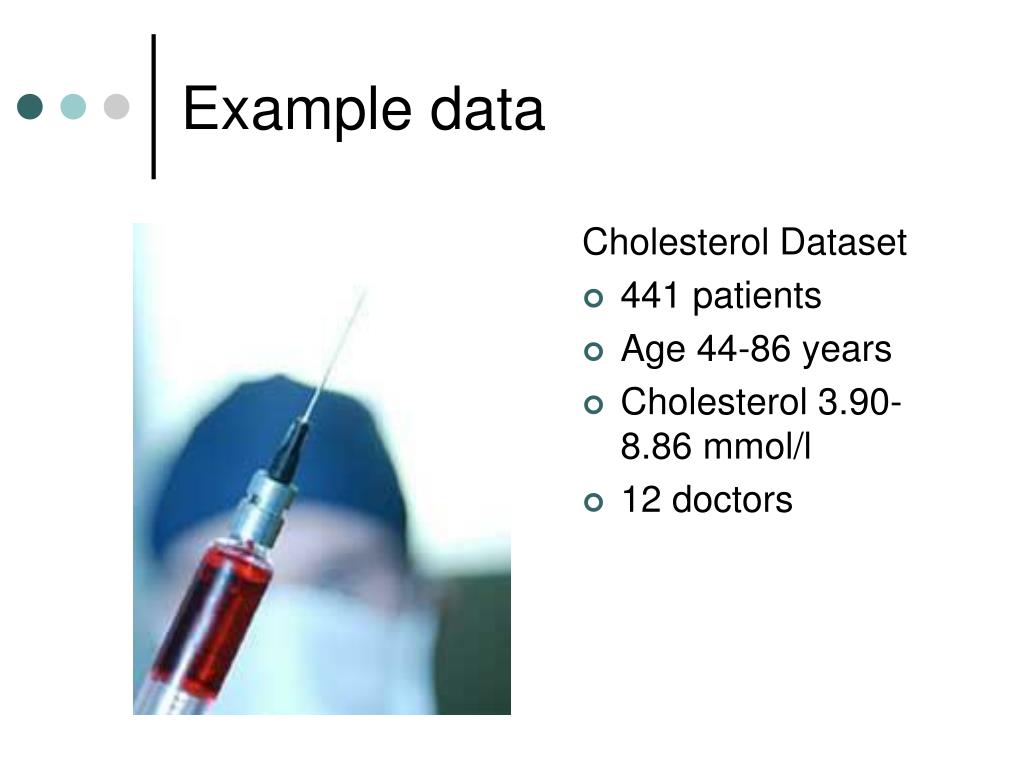 Example data

Cholesterol Dataset

- 441 patients
- Age 44-86 years
- Cholesterol 3.90-8.86 mmol/l
- 12 doctors